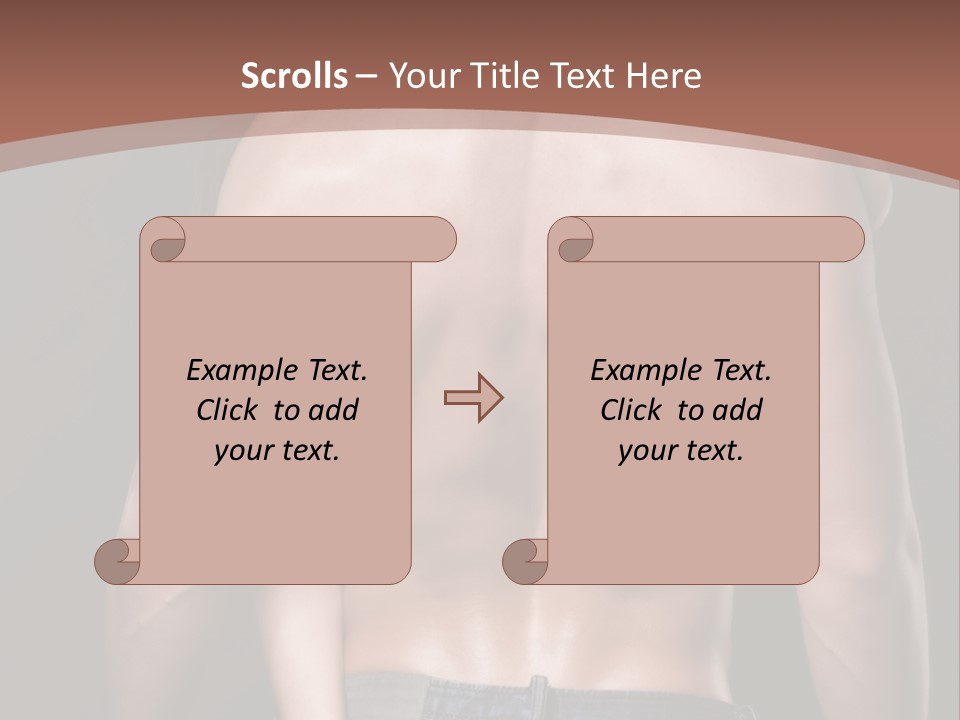 Scrolls – Your Title Text Here

Example Text. Click to add your text.

Example Text. Click to add your text.